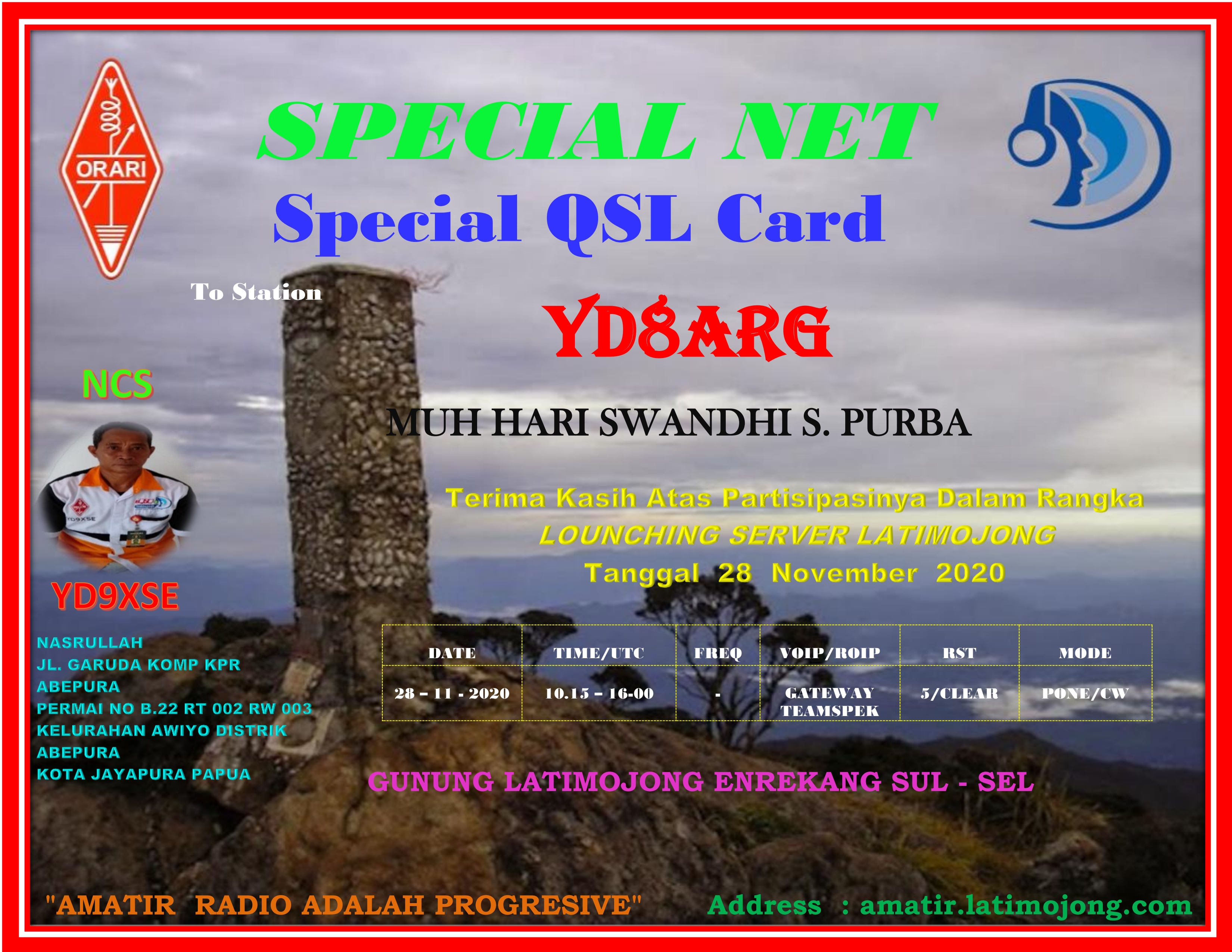 ORARI

SPECIAL NET

Special QSL Card

To Station

YD8ARG

NCS

MUH HARI SWANDHI S. PURBA

Terima Kasih Atas Partisipasinya Dalam Rangka
LOUNCHING SERVER LATIMOJONG
Tanggal 28 November 2020

YD9XSE

NASRULLAH
JL. GARUDA KOMP KPR
ABEPURA
PERMAI NO B.22 RT 002 RW 003
KELURAHAN AWIYO DISTRIK
ABEPURA
KOTA JAYAPURA PAPUA

| DATE | TIME/UTC | FREQ | VOIP/ROIP | RST | MODE |
|---|---|---|---|---|---|
| 28 – 11 - 2020 | 10.15 – 16-00 | - | GATEWAY TEAMSPEK | 5/CLEAR | PONE/CW |

GUNUNG LATIMOJONG ENREKANG SUL - SEL

"AMATIR RADIO ADALAH PROGRESIVE" Address : amatir.latimojong.com